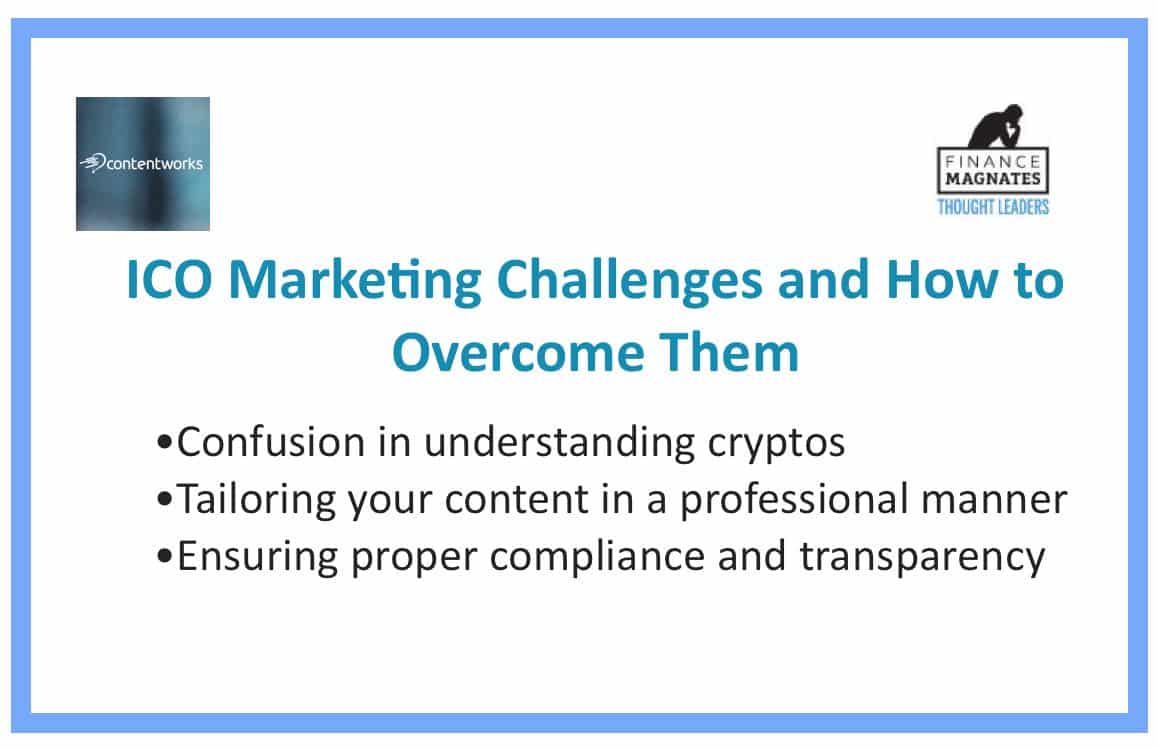 contentworks

FINANCE MAGNATES
THOUGHT LEADERS

ICO Marketing Challenges and How to Overcome Them

•Confusion in understanding cryptos
•Tailoring your content in a professional manner
•Ensuring proper compliance and transparency